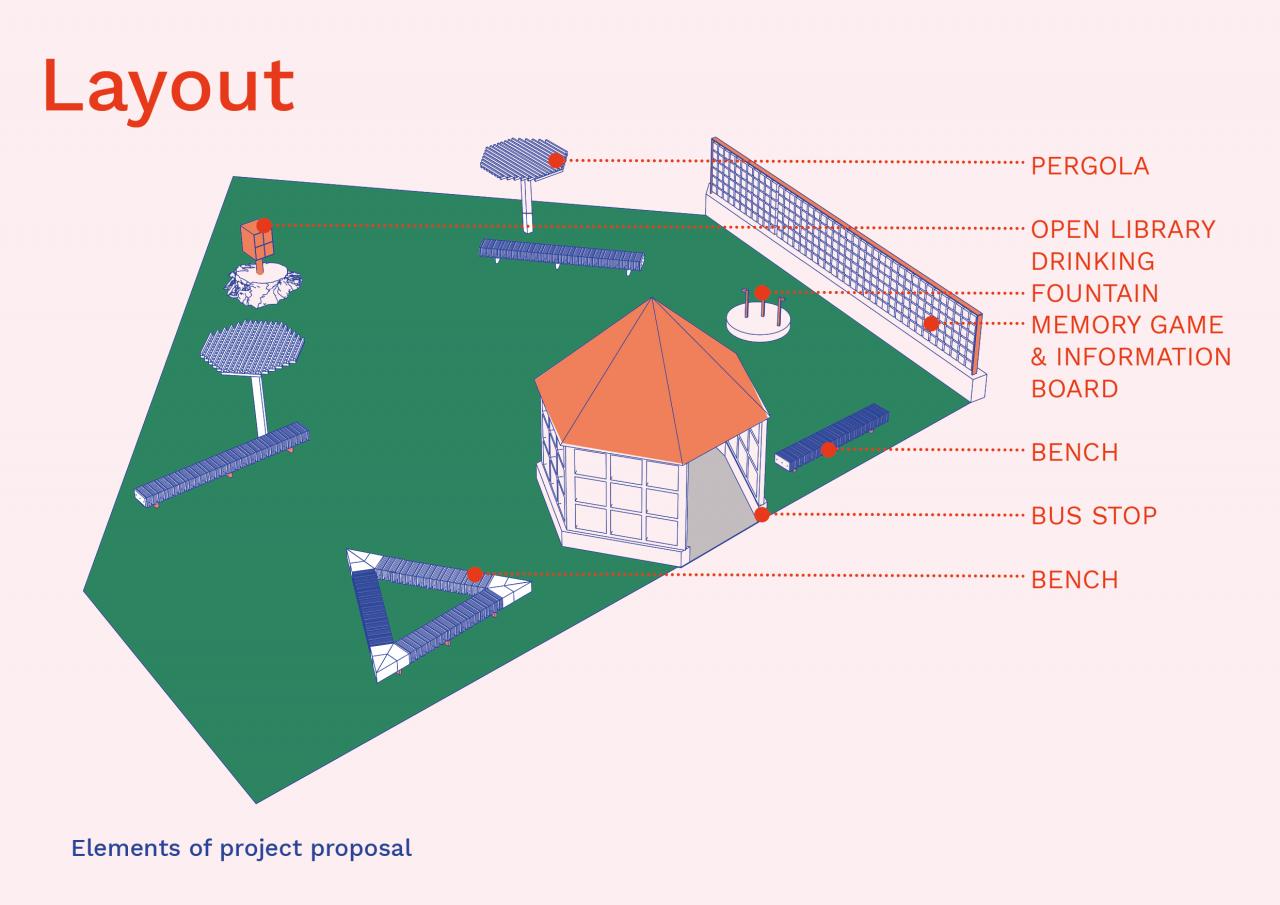 Layout

PERGOLA

OPEN LIBRARY

DRINKING FOUNTAIN

MEMORY GAME & INFORMATION BOARD

BENCH

BUS STOP

BENCH

Elements of project proposal